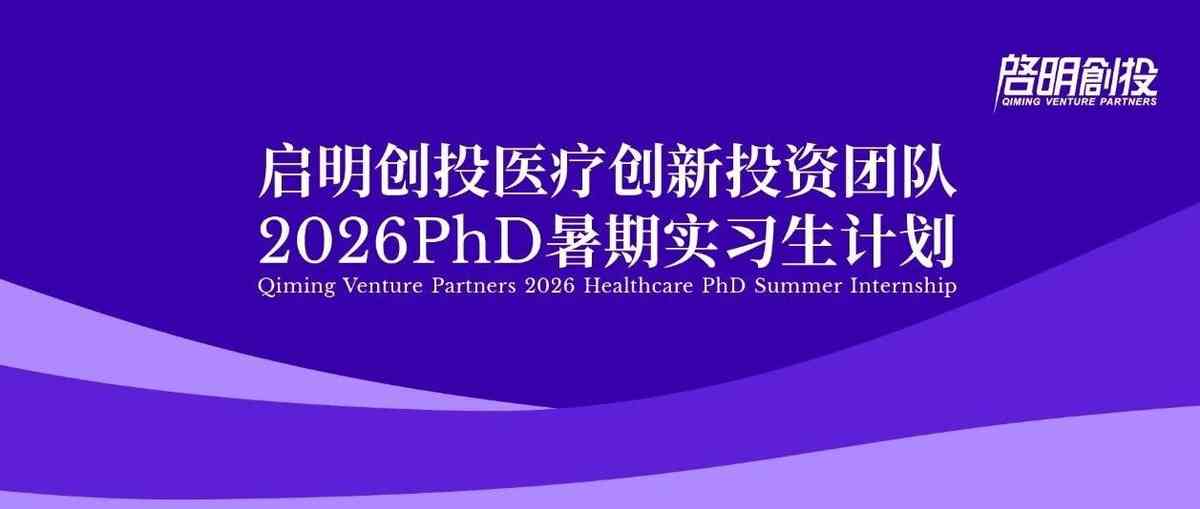 啓明創投
QIMING VENTURE PARTNERS

启明创投医疗创新投资团队
2026PhD暑期实习生计划
Qiming Venture Partners 2026 Healthcare PhD Summer Internship